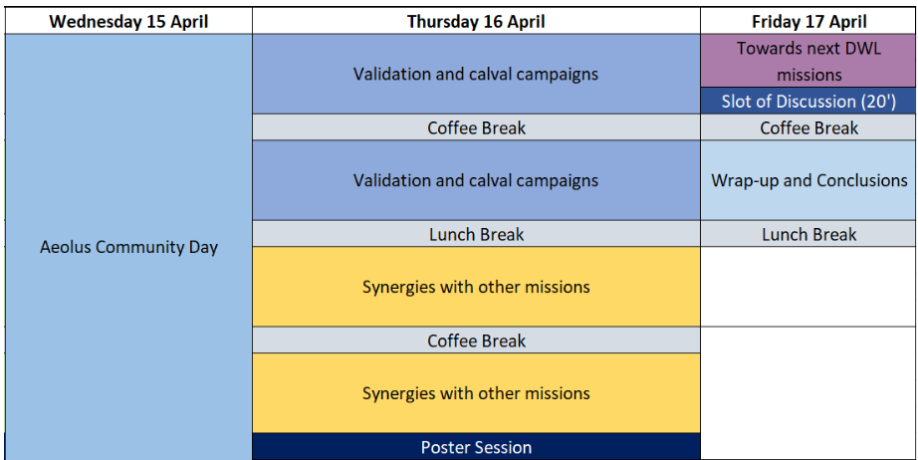 | Wednesday 15 April | Thursday 16 April | Friday 17 April |
|---|---|---|
| Aeolus Community Day | Validation and calval campaigns | Towards next DWL missions |
| | | Slot of Discussion (20') |
| | Coffee Break | Coffee Break |
| | Validation and calval campaigns | Wrap-up and Conclusions |
| | Lunch Break | Lunch Break |
| | Synergies with other missions | |
| | Coffee Break | |
| | Synergies with other missions | |
| | Poster Session | |